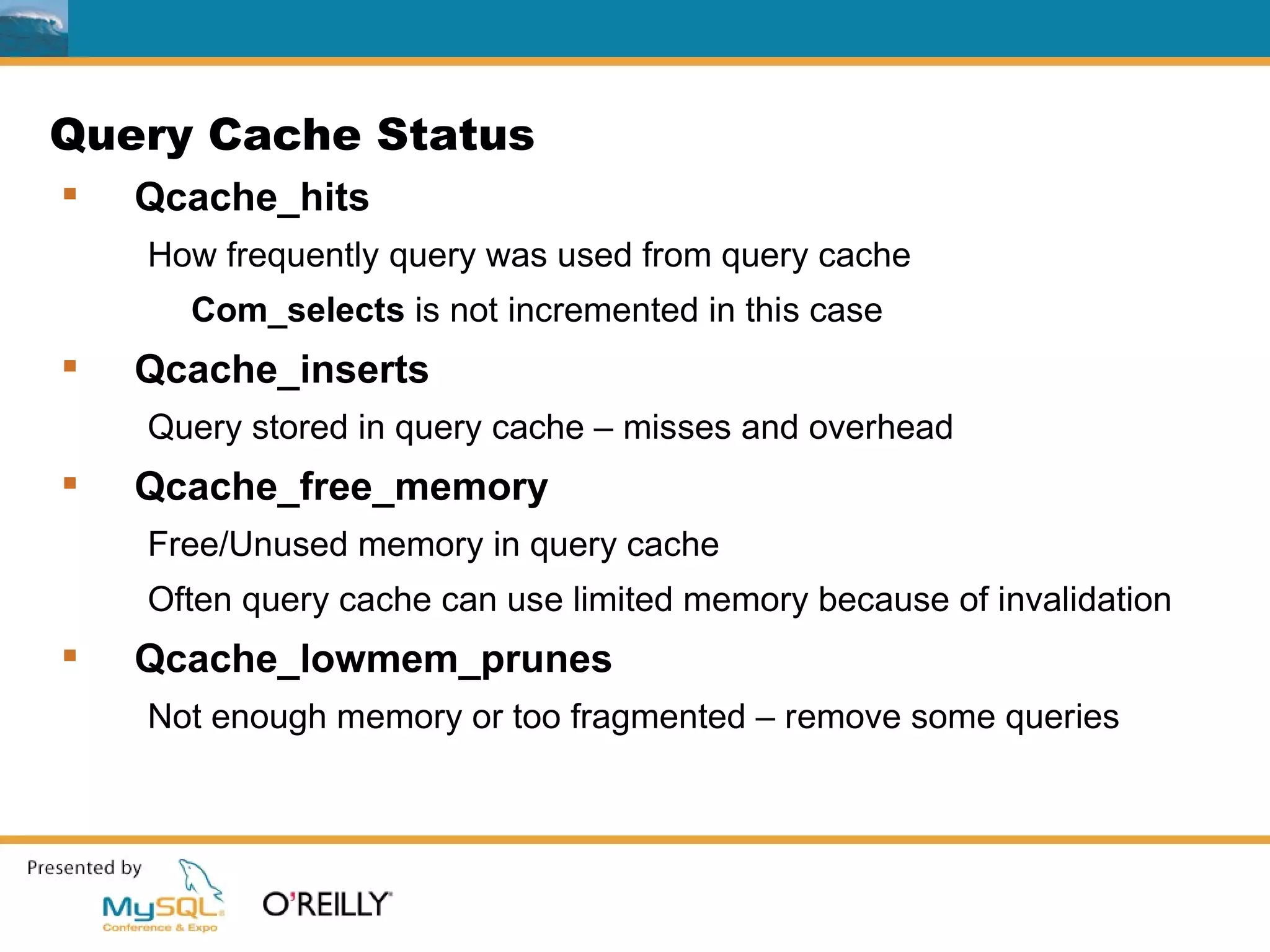 Query Cache Status

▪ Qcache_hits

How frequently query was used from query cache

Com_selects is not incremented in this case

▪ Qcache_inserts

Query stored in query cache – misses and overhead

▪ Qcache_free_memory

Free/Unused memory in query cache

Often query cache can use limited memory because of invalidation

▪ Qcache_lowmem_prunes

Not enough memory or too fragmented – remove some queries

Presented by MySQL Conference & Expo O'REILLY